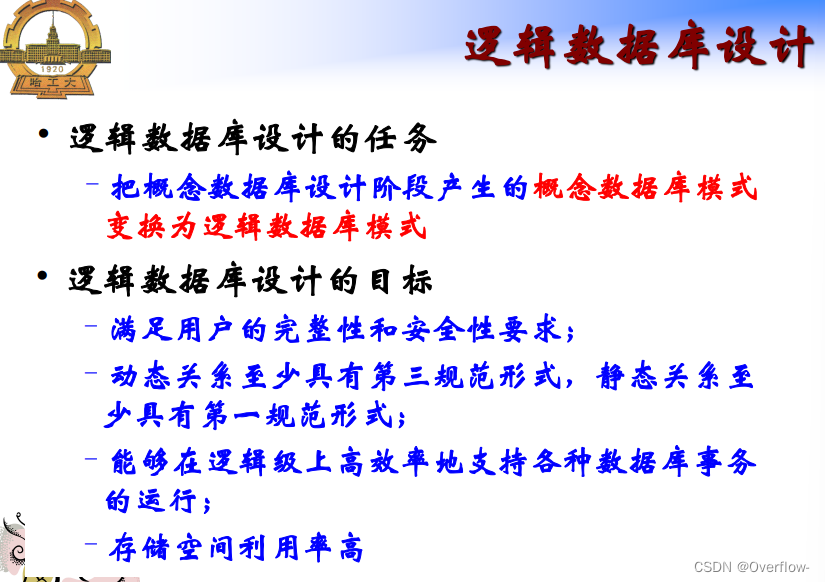 1920
哈工大

逻辑数据库设计

• 逻辑数据库设计的任务

– 把概念数据库设计阶段产生的概念数据库模式变换为逻辑数据库模式

• 逻辑数据库设计的目标

– 满足用户的完整性和安全性要求；

– 动态关系至少具有第三规范形式，静态关系至少具有第一规范形式；

– 能够在逻辑级上高效率地支持各种数据库事务的运行；

– 存储空间利用率高

CSDN @Overflow-